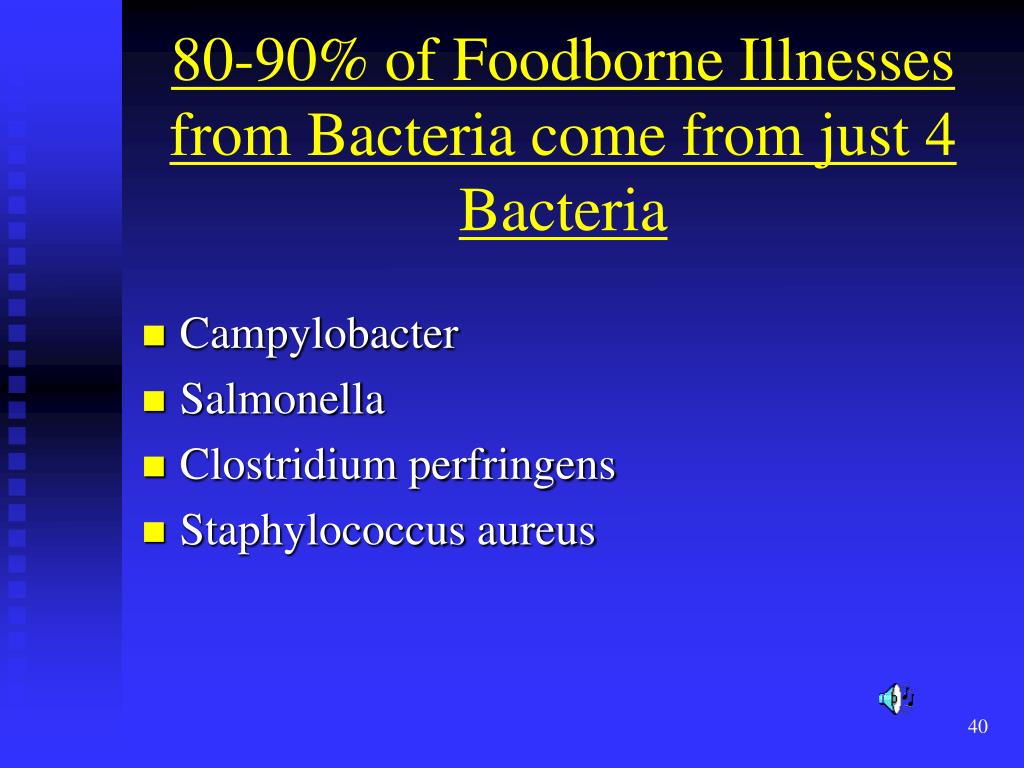 80-90% of Foodborne Illnesses from Bacteria come from just 4 Bacteria

- Campylobacter
- Salmonella
- Clostridium perfringens
- Staphylococcus aureus

40